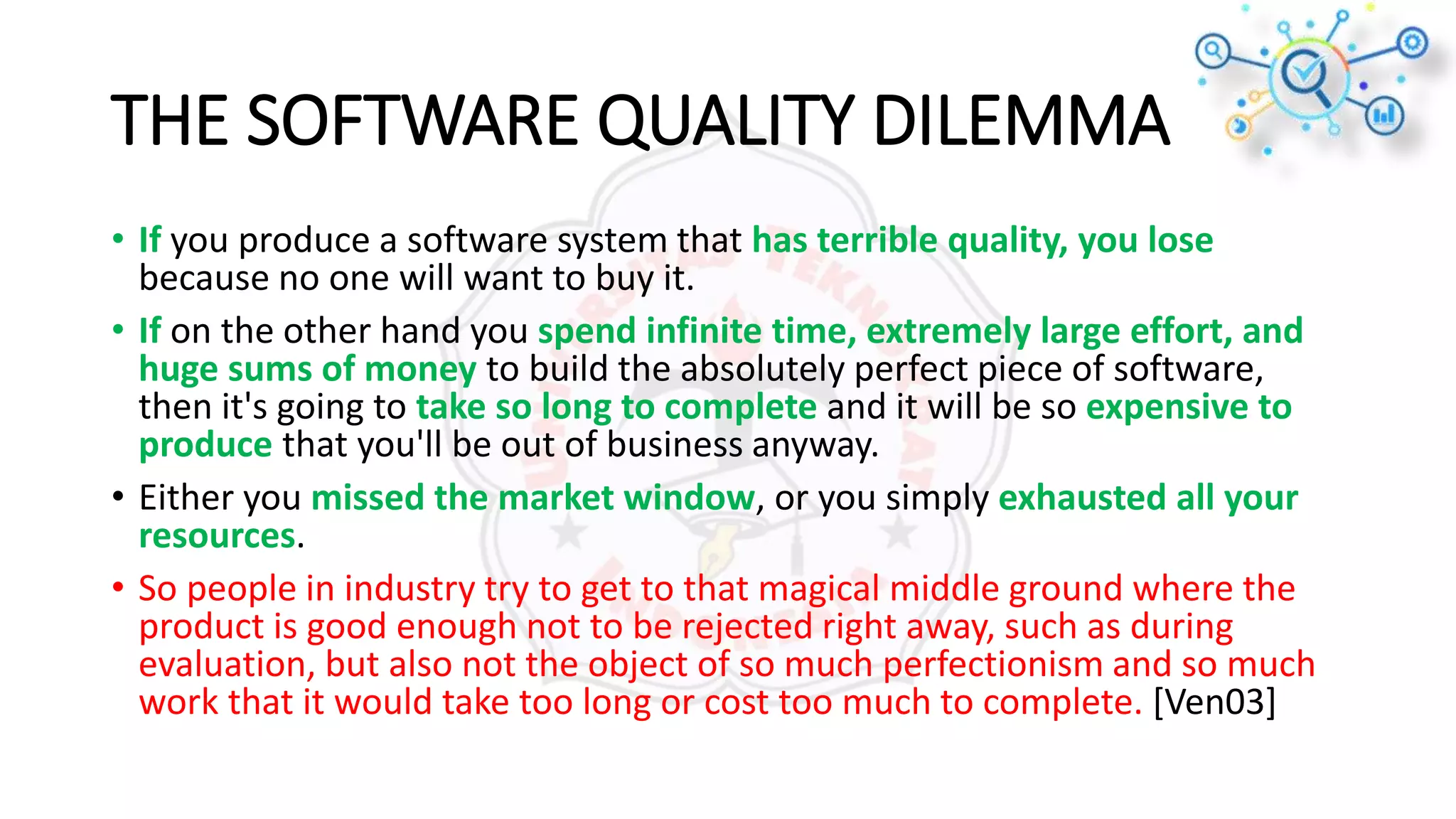 THE SOFTWARE QUALITY DILEMMA

• If you produce a software system that has terrible quality, you lose because no one will want to buy it.
• If on the other hand you spend infinite time, extremely large effort, and huge sums of money to build the absolutely perfect piece of software, then it's going to take so long to complete and it will be so expensive to produce that you'll be out of business anyway.
• Either you missed the market window, or you simply exhausted all your resources.
• So people in industry try to get to that magical middle ground where the product is good enough not to be rejected right away, such as during evaluation, but also not the object of so much perfectionism and so much work that it would take too long or cost too much to complete. [Ven03]